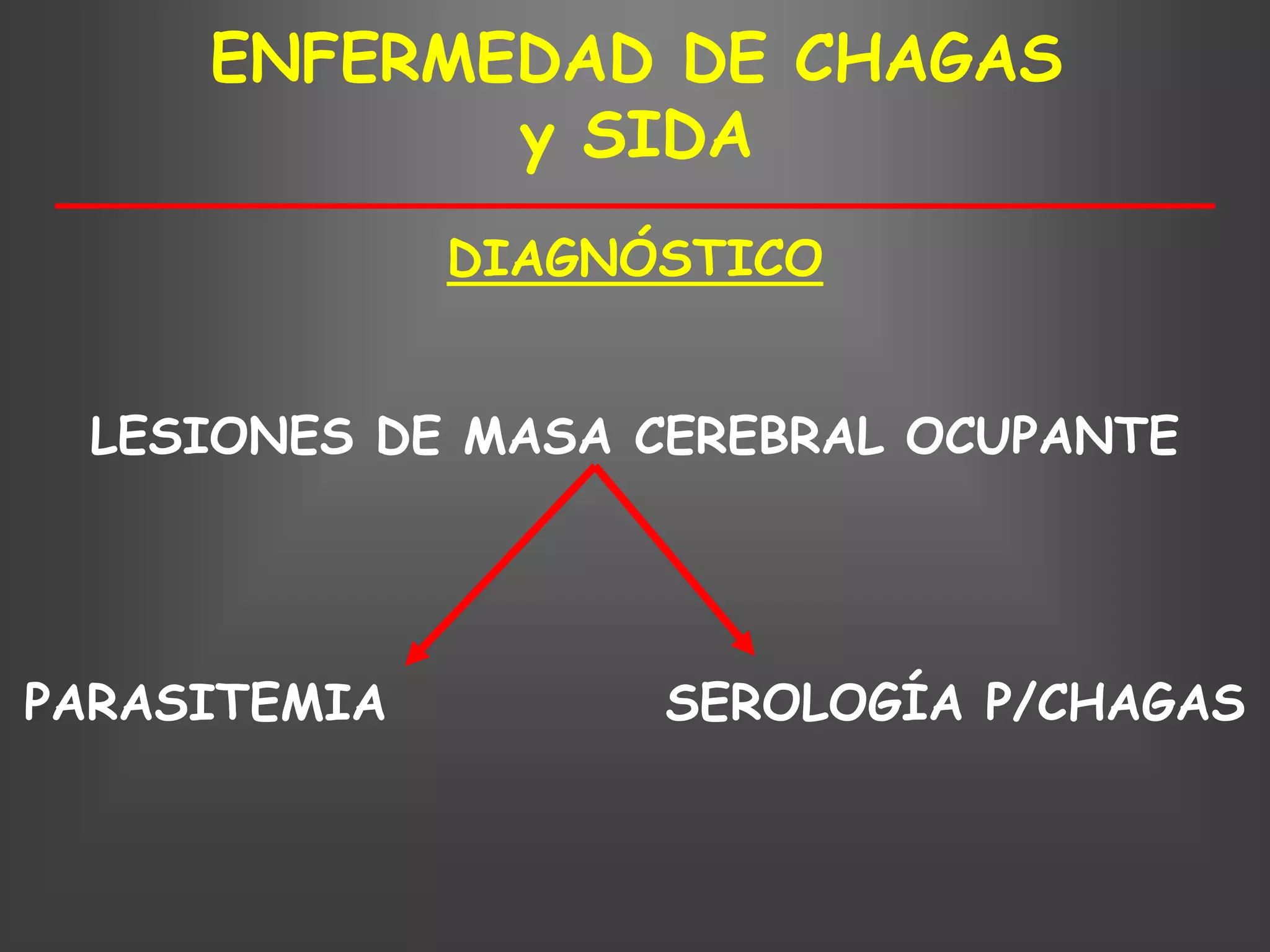 ENFERMEDAD DE CHAGAS y SIDA

DIAGNÓSTICO

LESIONES DE MASA CEREBRAL OCUPANTE

PARASITEMIA

SEROLOGÍA P/CHAGAS